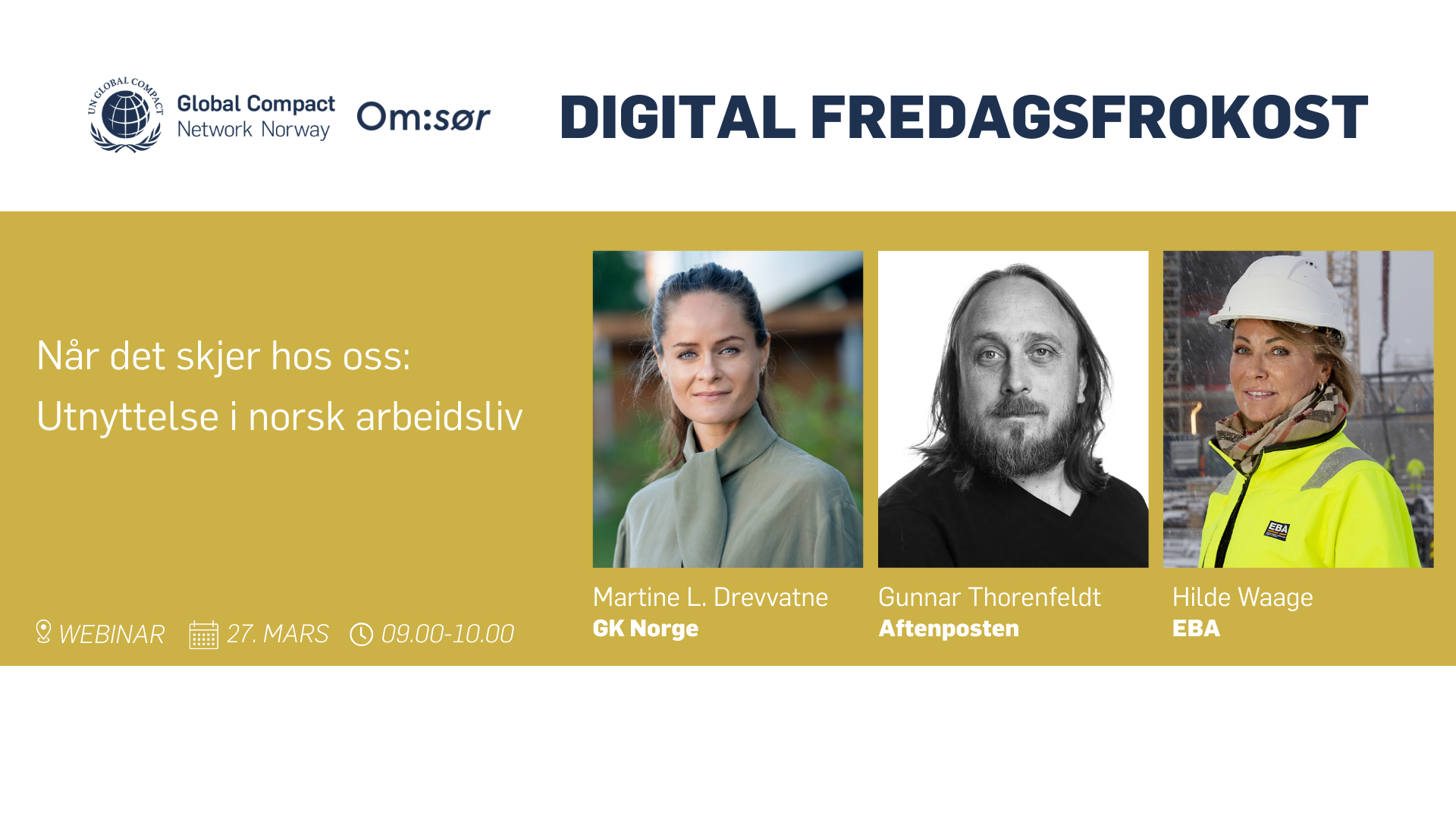 UN GLOBAL COMPACT

Global Compact
Network Norway

Om:sør

DIGITAL FREDAGSFROKOST

Når det skjer hos oss:
Utnyttelse i norsk arbeidsliv

WEBINAR 27. MARS 09.00-10.00

EBA

Martine L. Drevvatne
GK Norge

Gunnar Thorenfeldt
Aftenposten

Hilde Waage
EBA